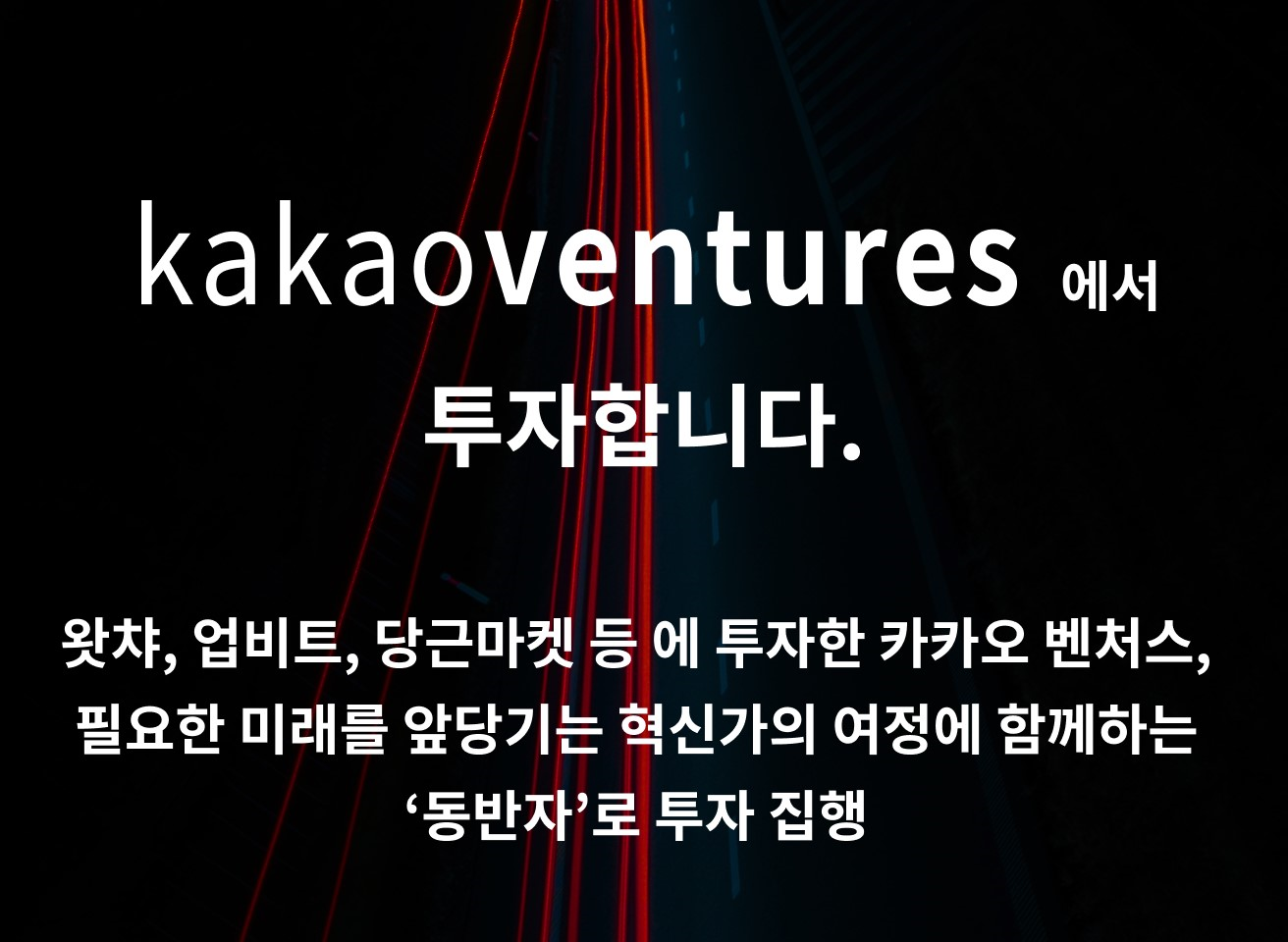 kakaoventures 에서 투자합니다.

왓챠, 업비트, 당근마켓 등 에 투자한 카카오 벤처스, 필요한 미래를 앞당기는 혁신가의 여정에 함께하는 ‘동반자’로 투자 집행